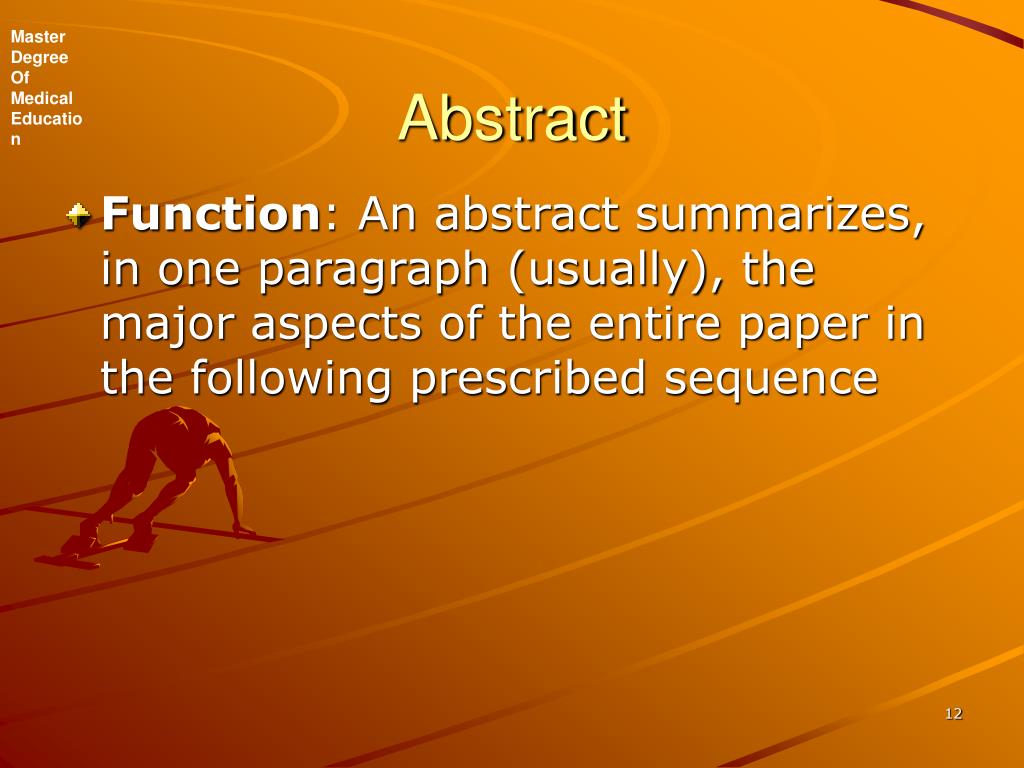 Master Degree Of Medical Education

Abstract

Function: An abstract summarizes, in one paragraph (usually), the major aspects of the entire paper in the following prescribed sequence

12